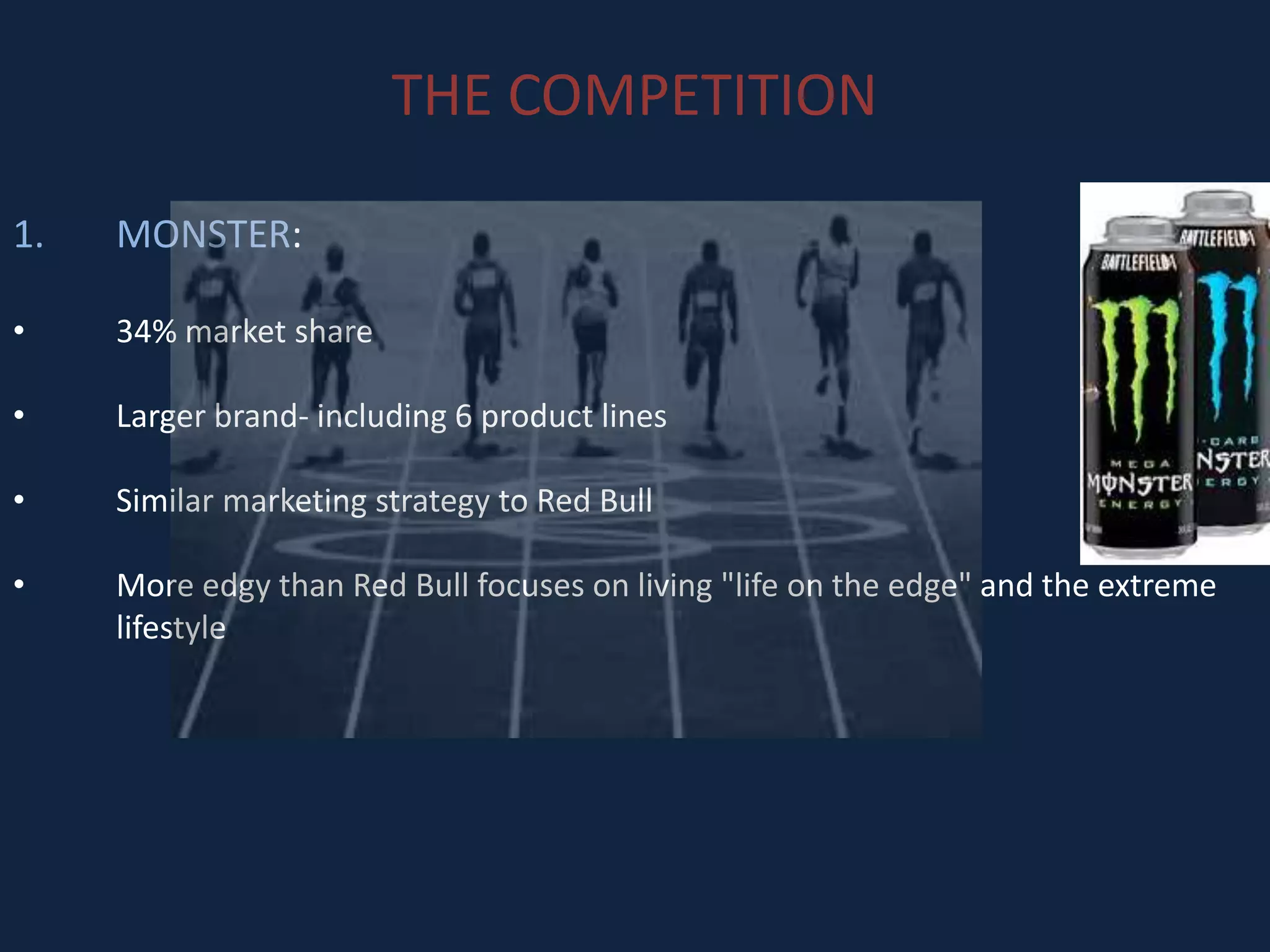 THE COMPETITION

1. MONSTER:

• 34% market share

• Larger brand- including 6 product lines

• Similar marketing strategy to Red Bull

• More edgy than Red Bull focuses on living "life on the edge" and the extreme lifestyle

BATTLEFIELD
MEGA
MONSTER
ENERGY

BATTLEFIELD
-CARB
NSTER
ERGY